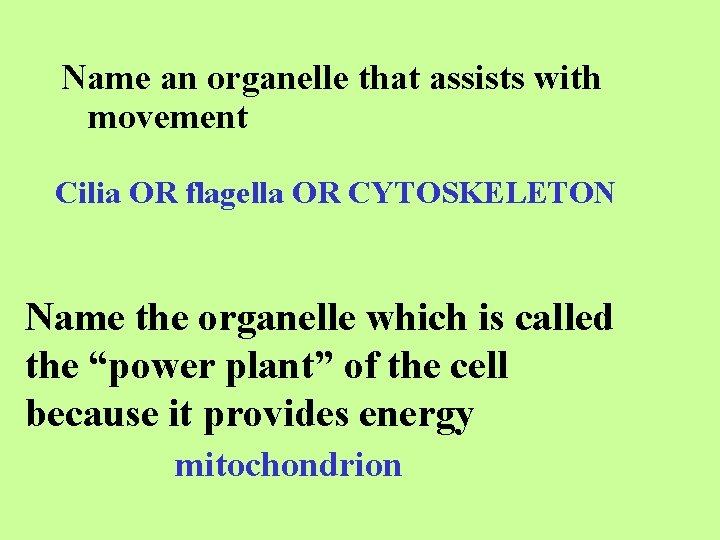 Name an organelle that assists with movement

Cilia OR flagella OR CYTOSKELETON

Name the organelle which is called the “power plant” of the cell because it provides energy

mitochondrion